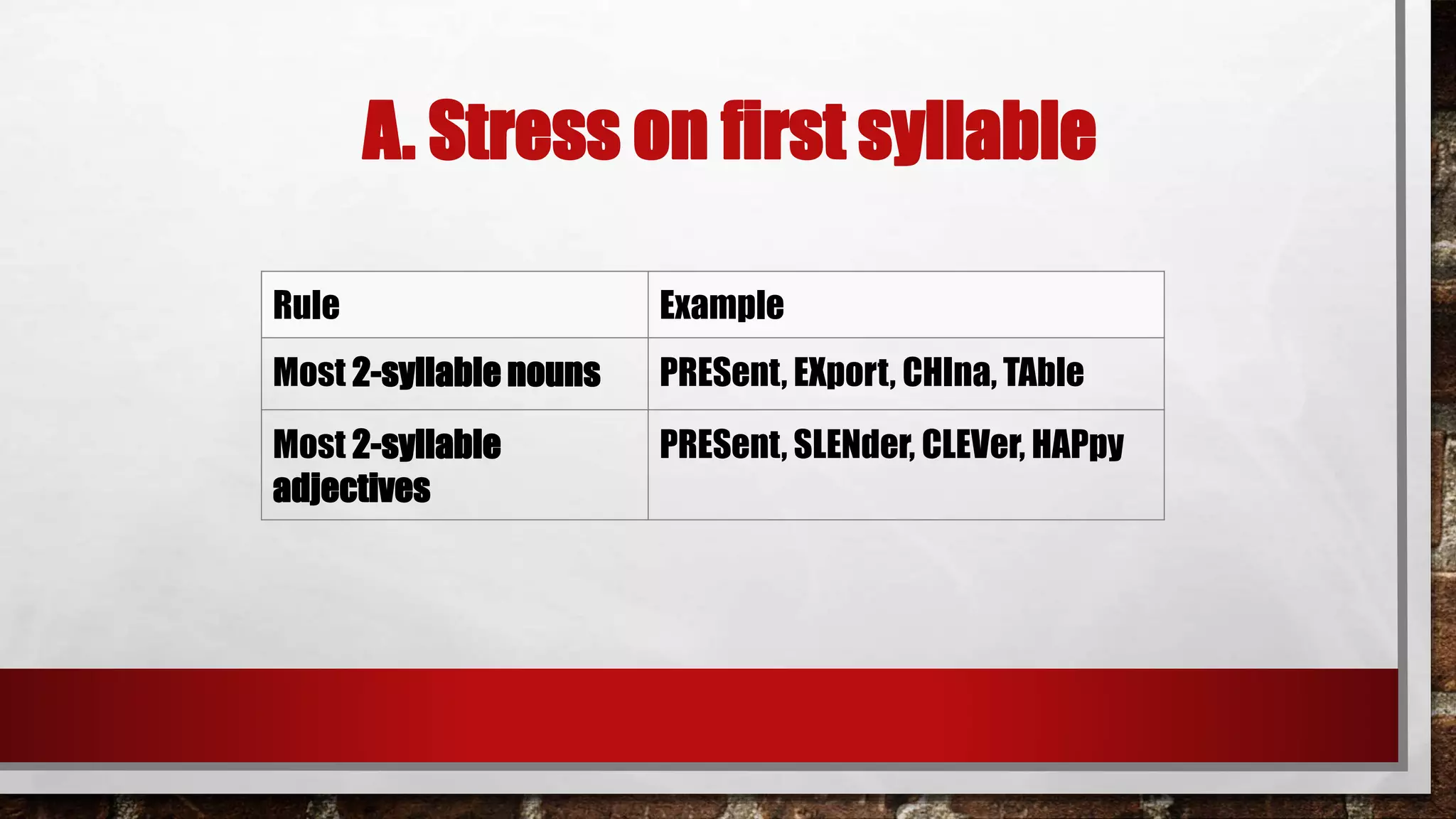 A. Stress on first syllable

| Rule | Example |
|---|---|
| Most 2-syllable nouns | PRESent, EXport, CHIna, TAble |
| Most 2-syllable adjectives | PRESent, SLENder, CLEVer, HAPpy |